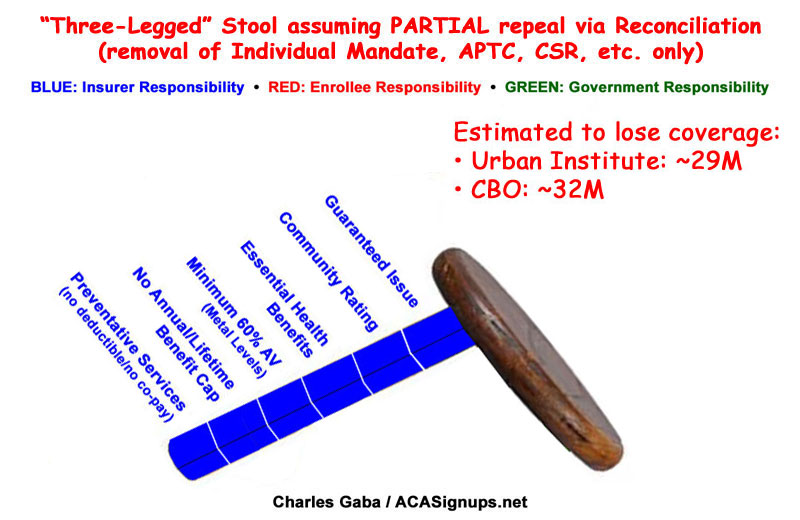 "Three-Legged" Stool assuming PARTIAL repeal via Reconciliation (removal of Individual Mandate, APTC, CSR, etc. only)

BLUE: Insurer Responsibility • RED: Enrollee Responsibility • GREEN: Government Responsibility

Estimated to lose coverage:
• Urban Institute: ~29M
• CBO: ~32M

Preventative Services (no deductible/no co-pay)

No Annual/Lifetime Benefit Cap

Minimum 60% AV (Metal Levels)

Essential Health Benefits

Community Rating

Guaranteed Issue

Charles Gaba / ACASignups.net